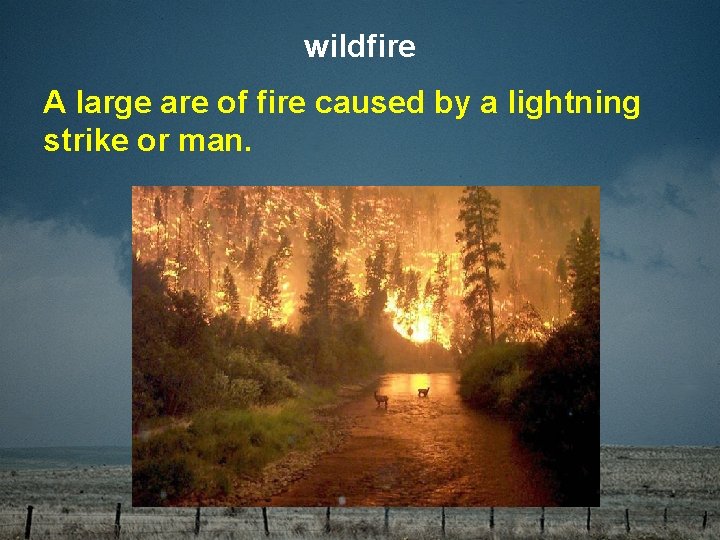 wildfire

A large are of fire caused by a lightning strike or man.